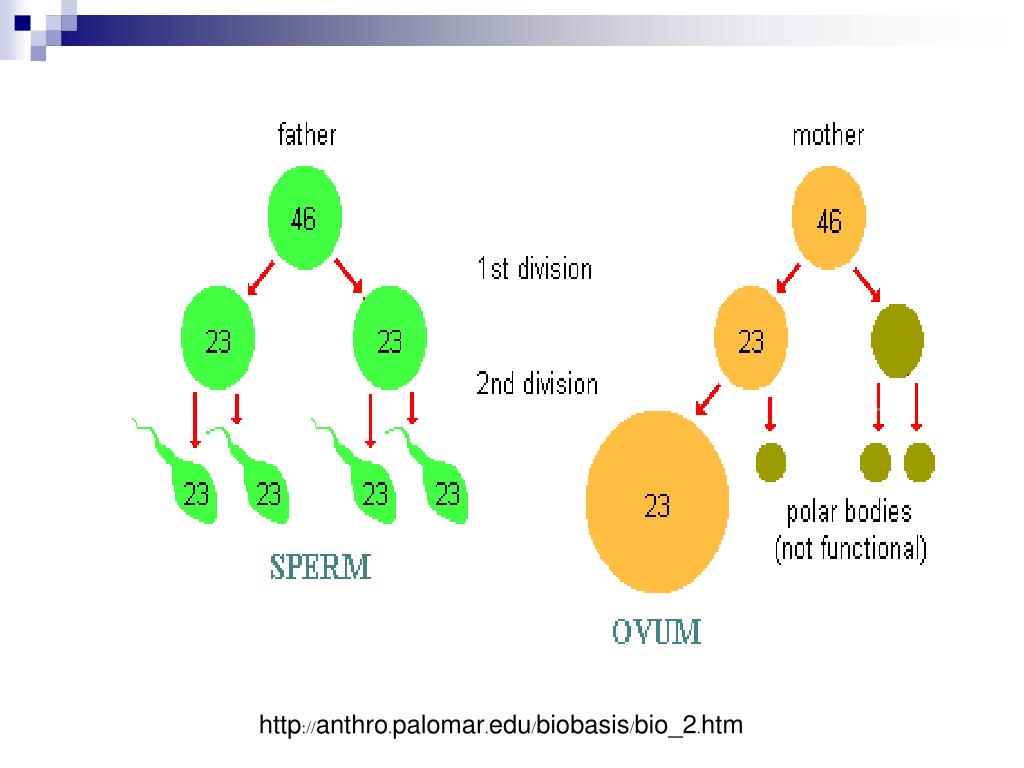 father

46

1st division

23

23

2nd division

23

23

23

23

SPERM

mother

46

23

23

polar bodies
(not functional)

OVUM

http://anthro.palomar.edu/biobasis/bio_2.htm